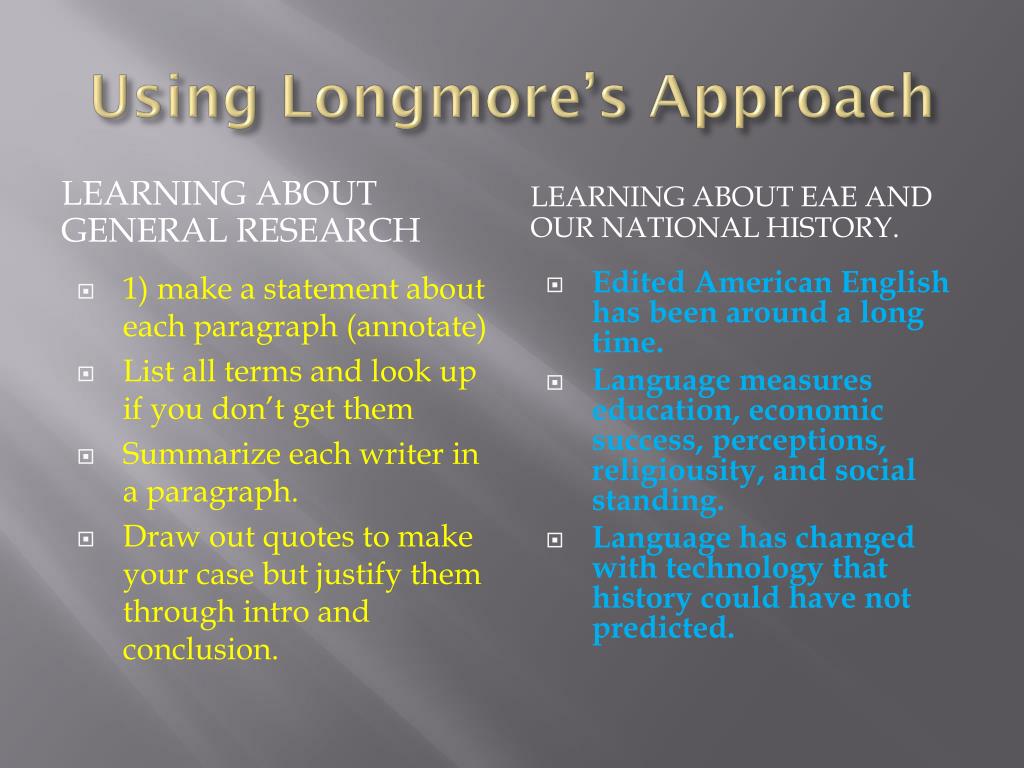 Using Longmore's Approach

LEARNING ABOUT GENERAL RESEARCH

1) make a statement about each paragraph (annotate)

List all terms and look up if you don't get them

Summarize each writer in a paragraph.

Draw out quotes to make your case but justify them through intro and conclusion.

LEARNING ABOUT EAE AND OUR NATIONAL HISTORY.

Edited American English has been around a long time.

Language measures education, economic success, perceptions, religiousity, and social standing.

Language has changed with technology that history could have not predicted.